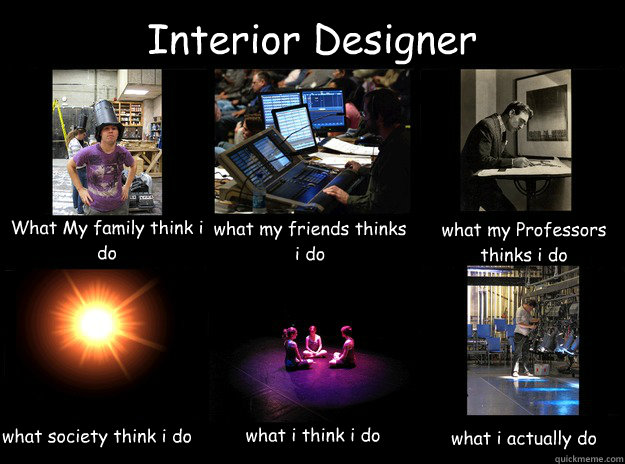 Interior Designer

What My family think i do

what my friends thinks i do

what my Professors thinks i do

what society think i do

what i think i do

what i actually do

quickmeme.com